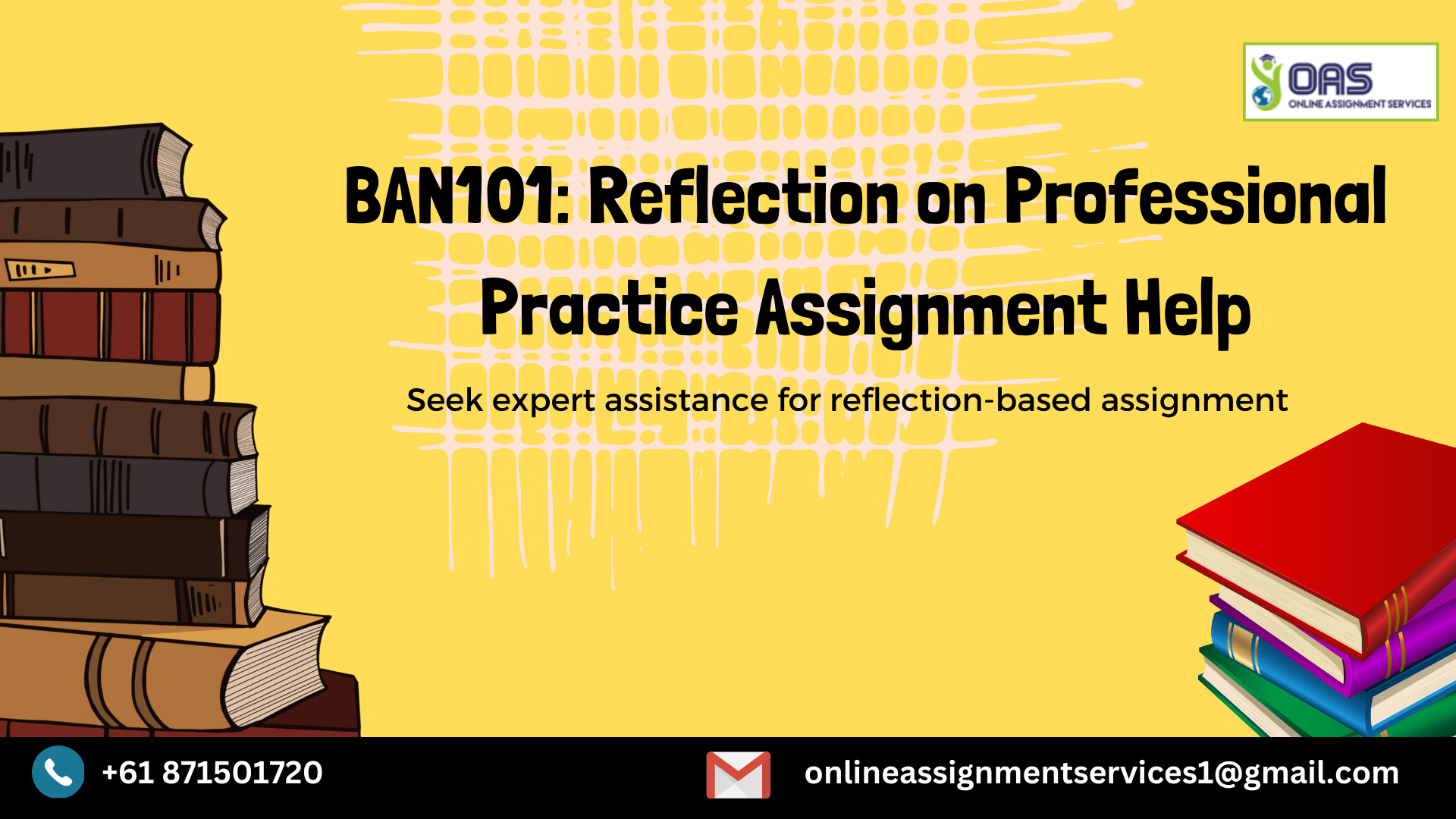 OAS
ONLINE ASSIGNMENT SERVICES

BAN101: Reflection on Professional Practice Assignment Help

Seek expert assistance for reflection-based assignment

+61 871501720

onlineassignmentservices1@gmail.com